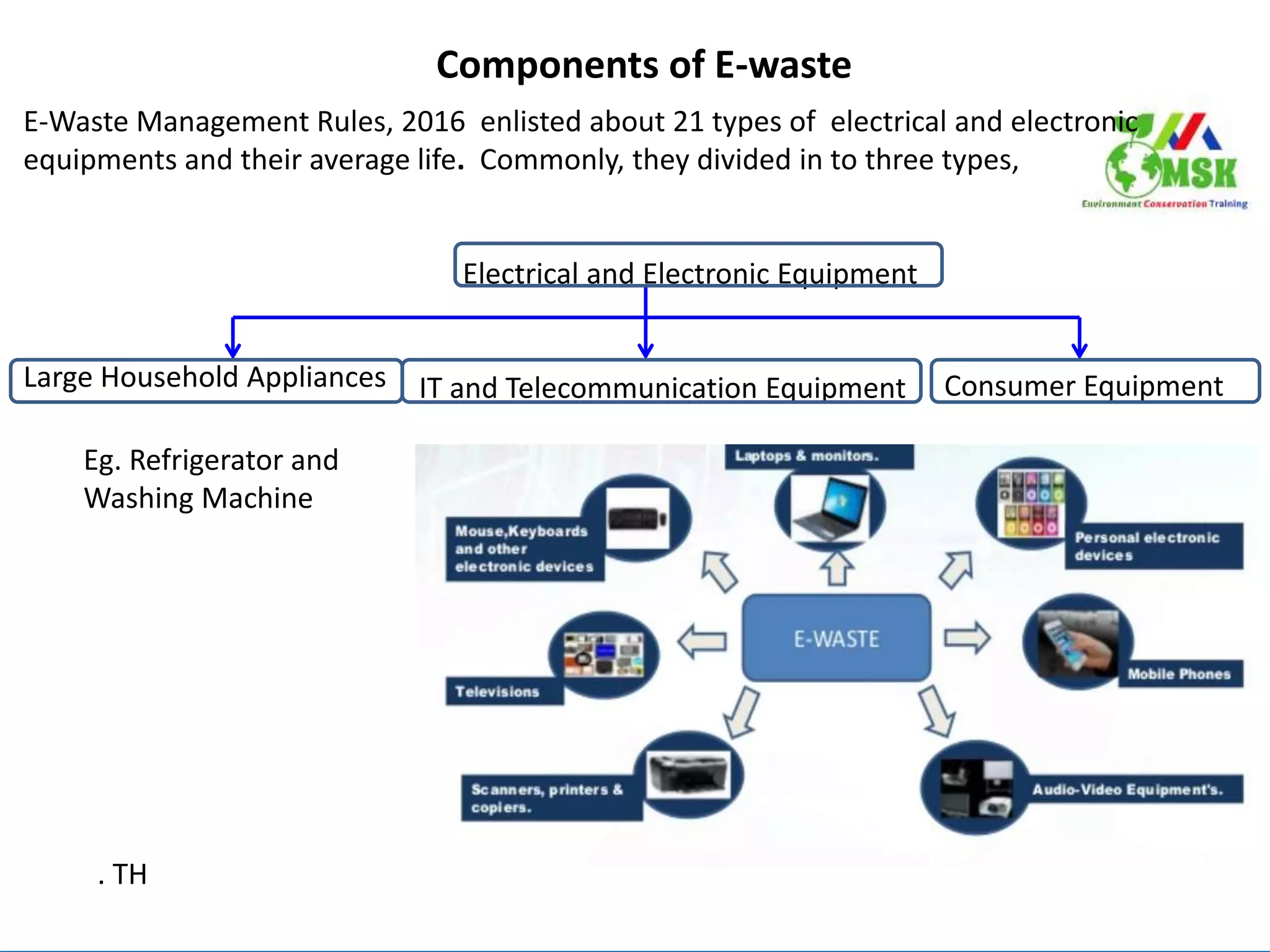 Components of E-waste

E-Waste Management Rules, 2016 enlisted about 21 types of electrical and electronic equipments and their average life. Commonly, they divided in to three types,

MSK
Environment Conservation Training

Electrical and Electronic Equipment

Large Household Appliances

IT and Telecommunication Equipment

Consumer Equipment

Eg. Refrigerator and Washing Machine

Laptops & monitors.

Mouse,Keyboards and other electronic devices

Personal electronic devices

E-WASTE

Televisions

Mobile Phones

Scanners, printers & copiers.

Audio-Video Equipment's.

. TH